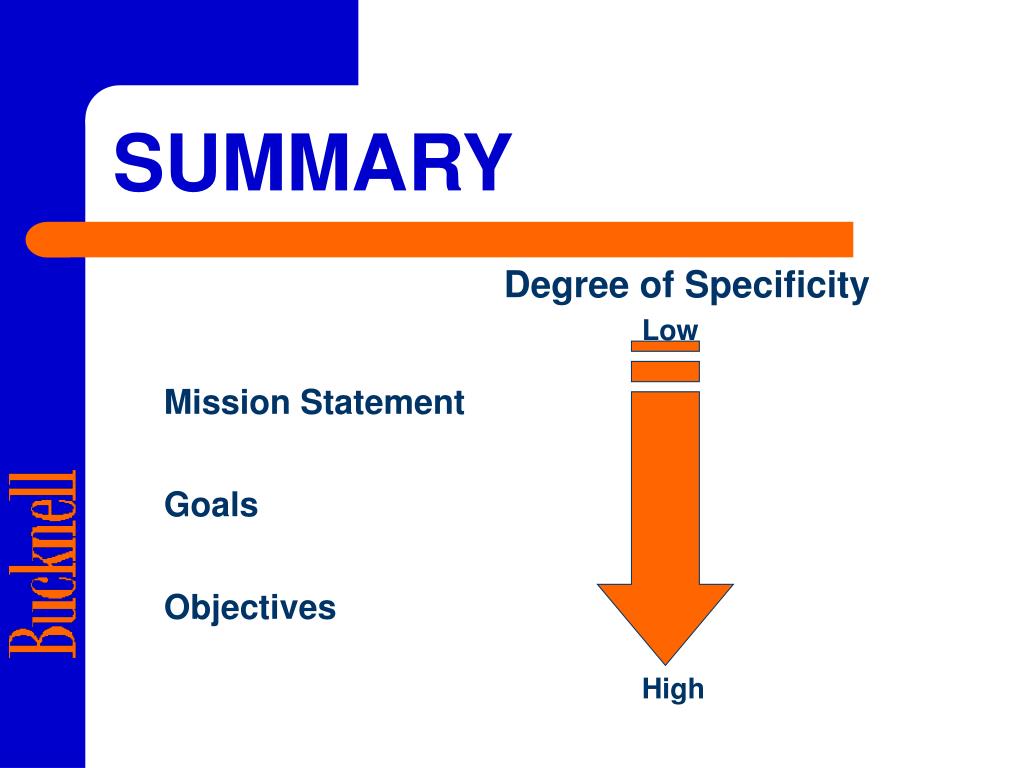 SUMMARY

Degree of Specificity

Low

Mission Statement

Goals

Objectives

High

Bucknell